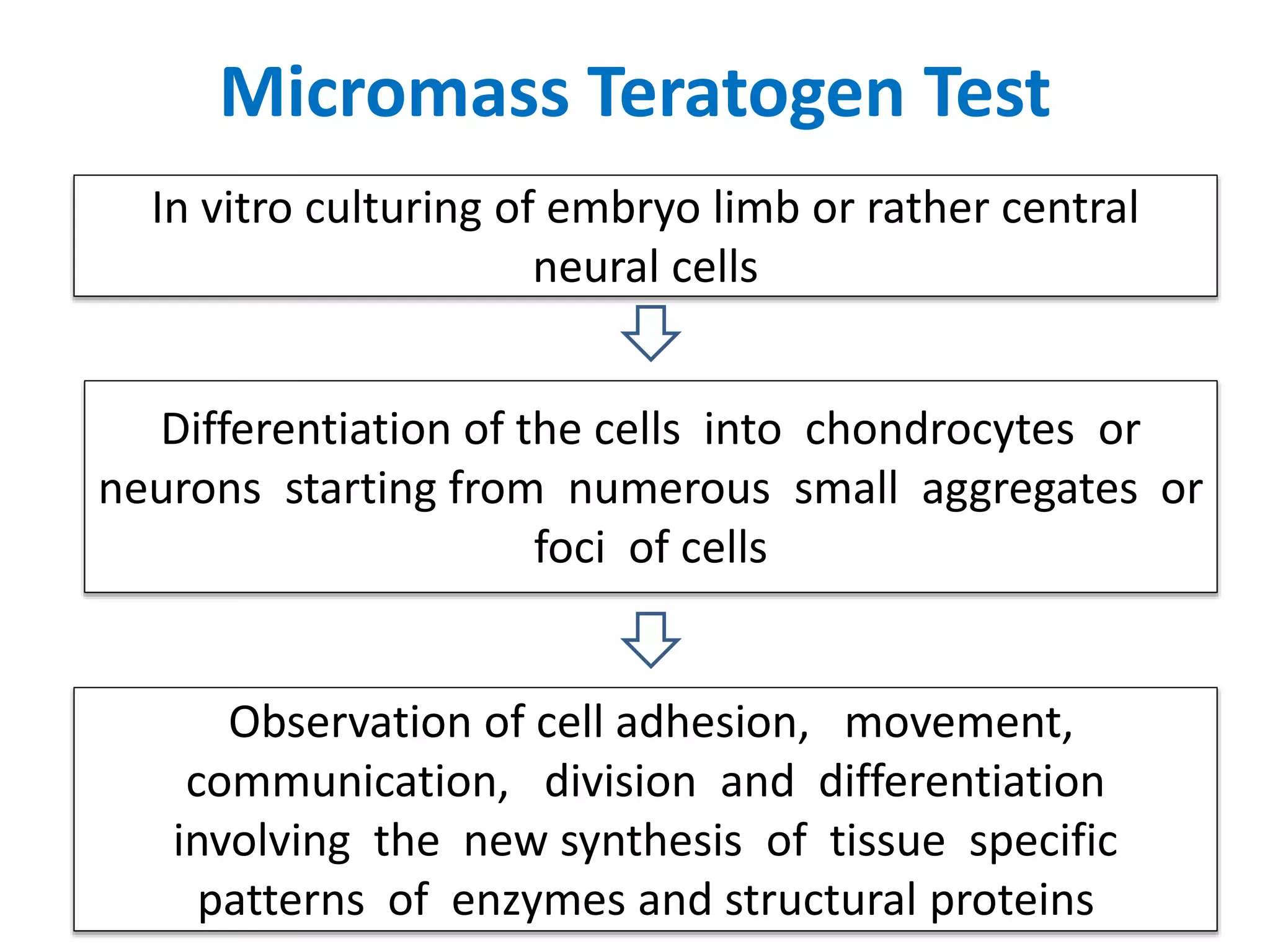 Micromass Teratogen Test

In vitro culturing of embryo limb or rather central neural cells

Differentiation of the cells into chondrocytes or neurons starting from numerous small aggregates or foci of cells

Observation of cell adhesion, movement, communication, division and differentiation involving the new synthesis of tissue specific patterns of enzymes and structural proteins